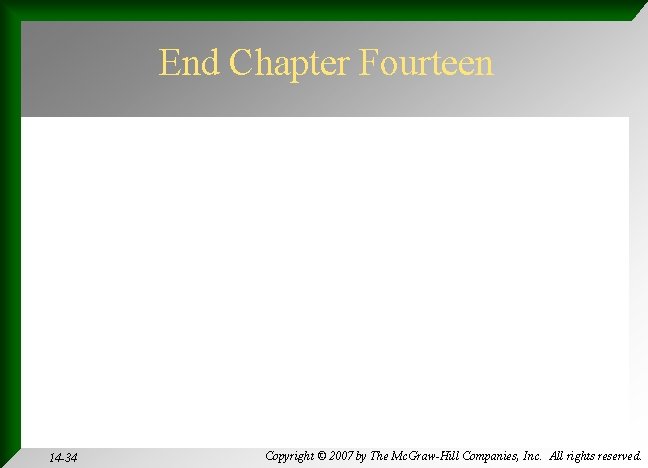 End Chapter Fourteen

14-34

Copyright © 2007 by The McGraw-Hill Companies, Inc. All rights reserved.